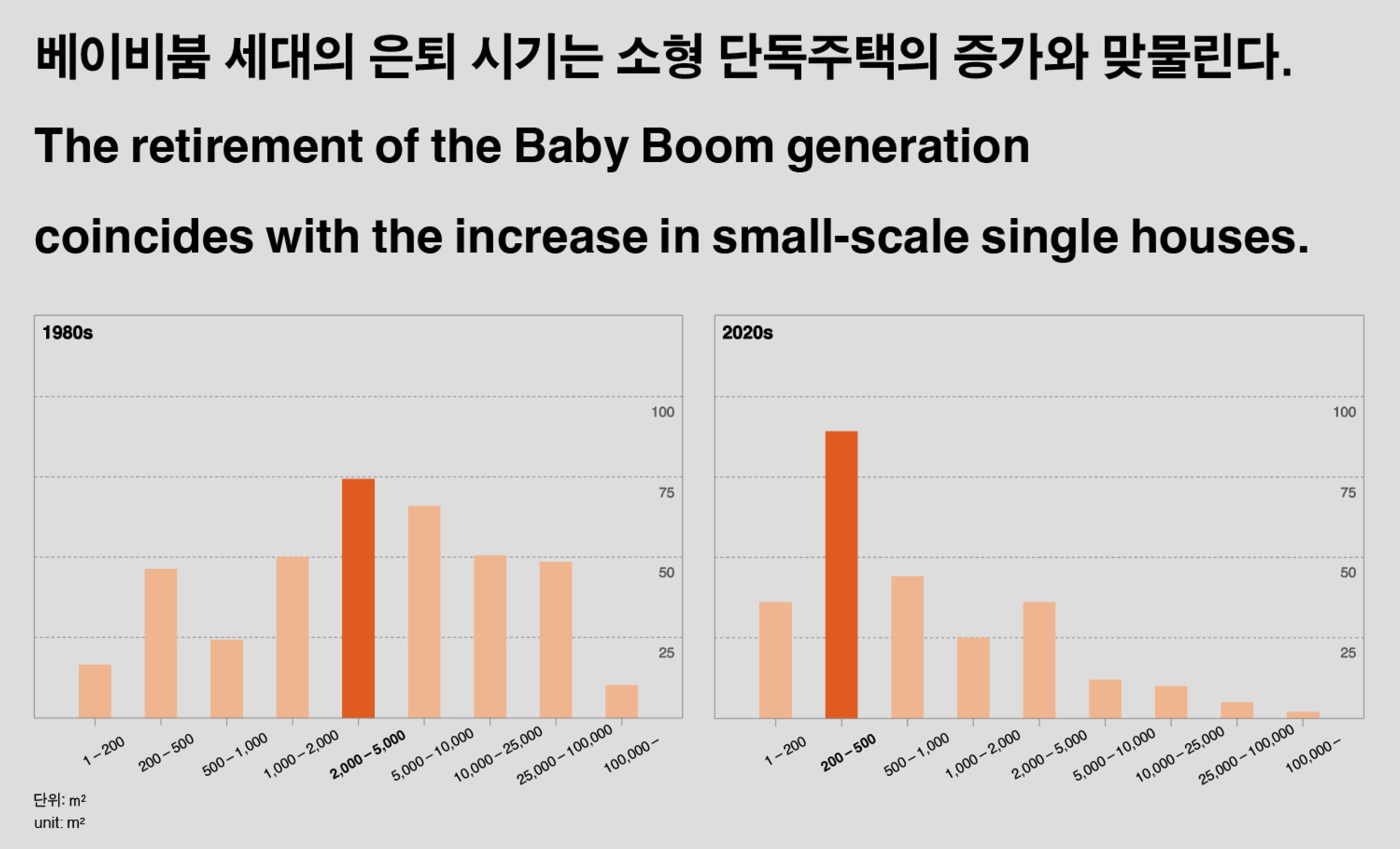 베이비붐 세대의 은퇴 시기는 소형 단독주택의 증가와 맞물린다.

The retirement of the Baby Boom generation coincides with the increase in small-scale single houses.

1980s

100
75
50
25

1 – 200
200 – 500
500 – 1,000
1,000 – 2,000
2,000 – 5,000
5,000 – 10,000
10,000 – 25,000
25,000 – 100,000
100,000 –

2020s

100
75
50
25

1 – 200
200 – 500
500 – 1,000
1,000 – 2,000
2,000 – 5,000
5,000 – 10,000
10,000 – 25,000
25,000 – 100,000
100,000 –

단위: $m^2$
unit: $m^2$